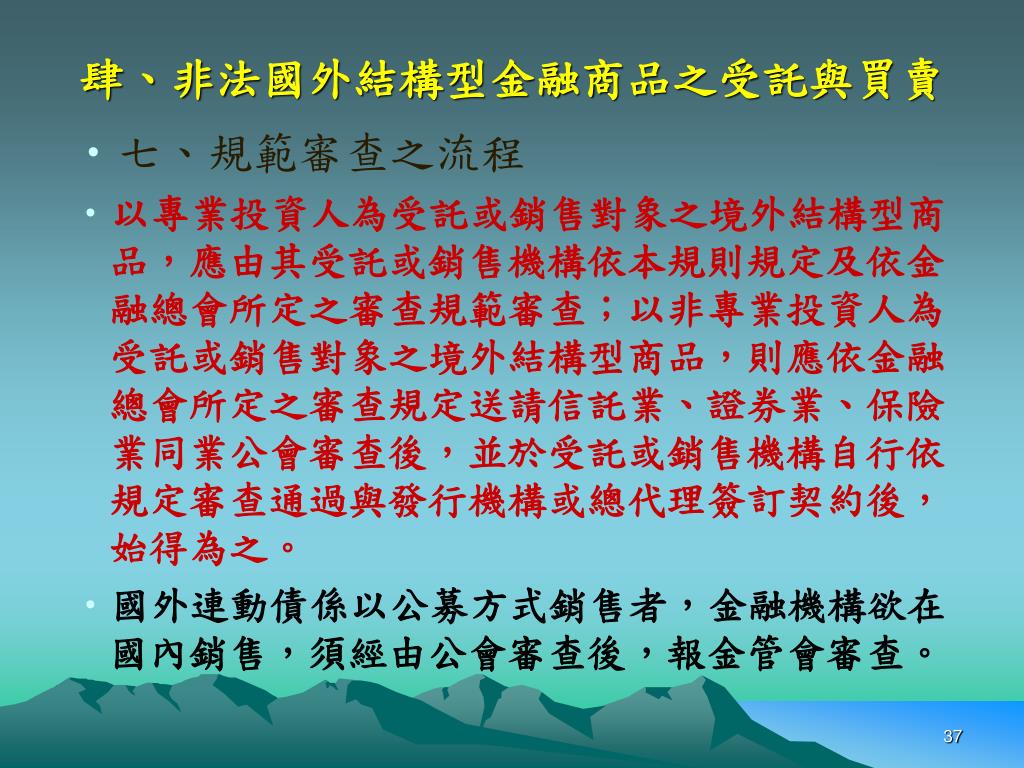 肆、非法國外結構型金融商品之受託與買賣

• 七、規範審查之流程

• 以專業投資人為受託或銷售對象之境外結構型商品，應由其受託或銷售機構依本規則規定及依金融總會所定之審查規範審查；以非專業投資人為受託或銷售對象之境外結構型商品，則應依金融總會所定之審查規定送請信託業、證券業、保險業同業公會審查後，並於受託或銷售機構自行依規定審查通過與發行機構或總代理簽訂契約後，始得為之。

• 國外連動債係以公募方式銷售者，金融機構欲在國內銷售，須經由公會審查後，報金管會審查。

37